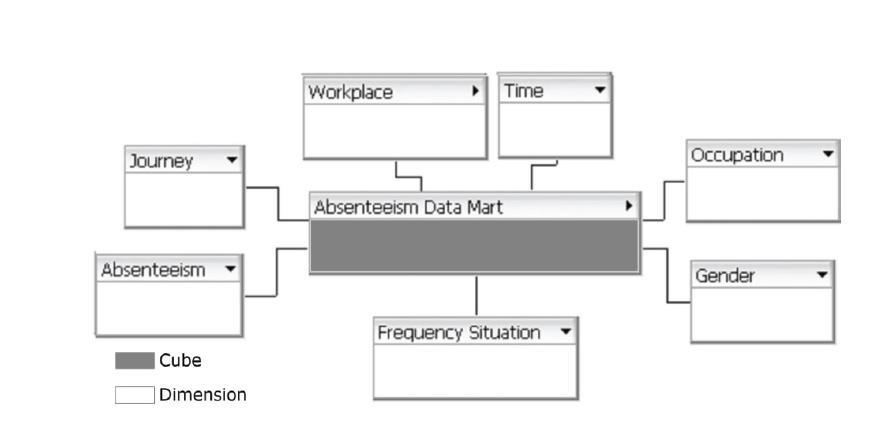 Workplace

Time

Journey

Occupation

Absenteeism Data Mart

Absenteeism

Gender

Frequency Situation

Cube

Dimension